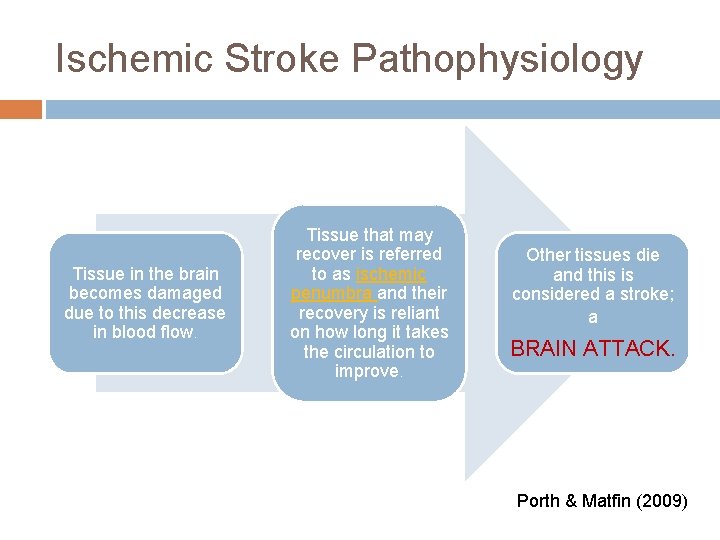 Ischemic Stroke Pathophysiology

Tissue in the brain becomes damaged due to this decrease in blood flow.

Tissue that may recover is referred to as ischemic penumbra and their recovery is reliant on how long it takes the circulation to improve.

Other tissues die and this is considered a stroke; a BRAIN ATTACK.

Porth & Matfin (2009)